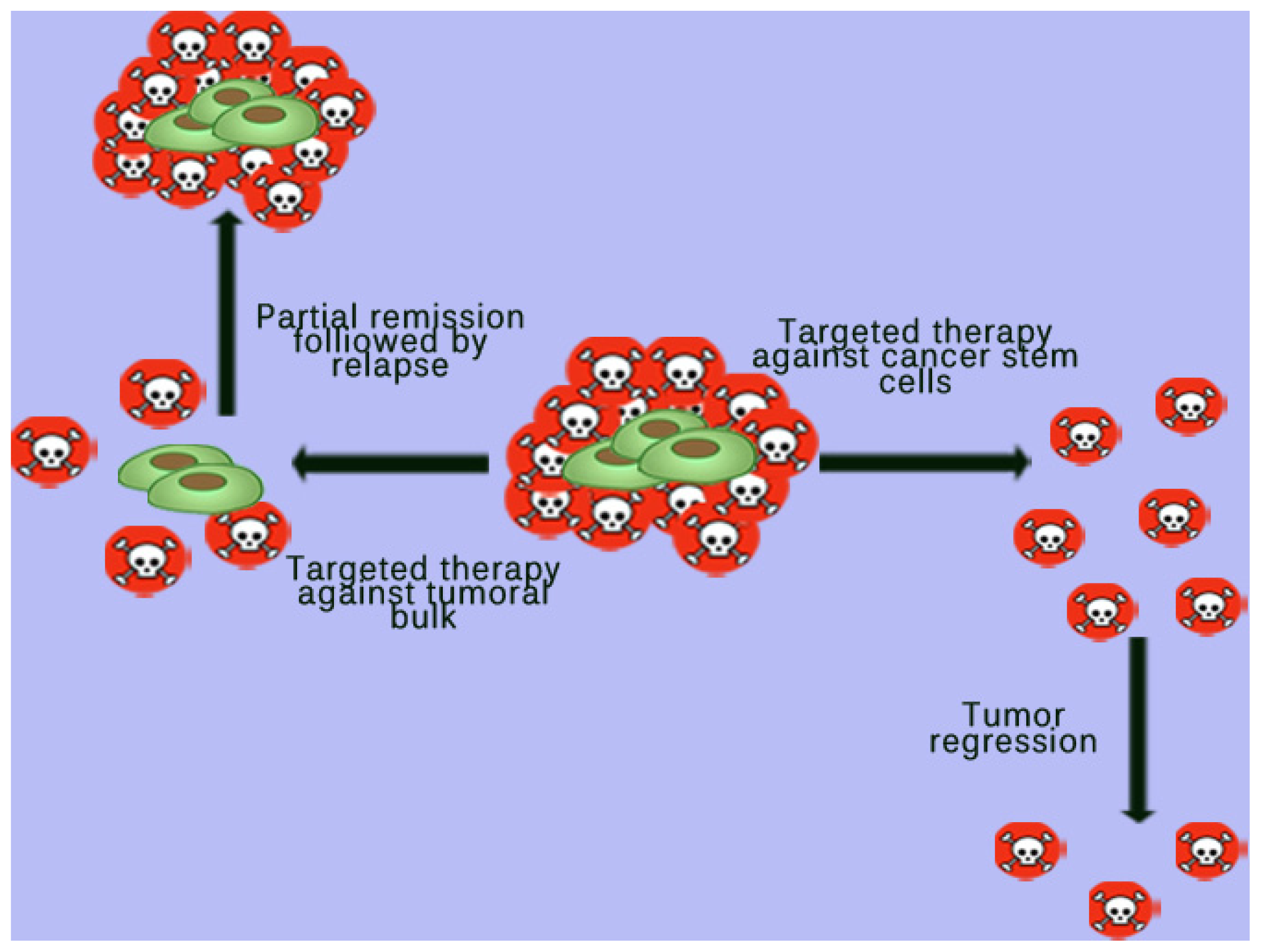 Partial remission folliowed by relapse

Targeted therapy against cancer stem cells

Targeted therapy against tumoral bulk

Tumor regression